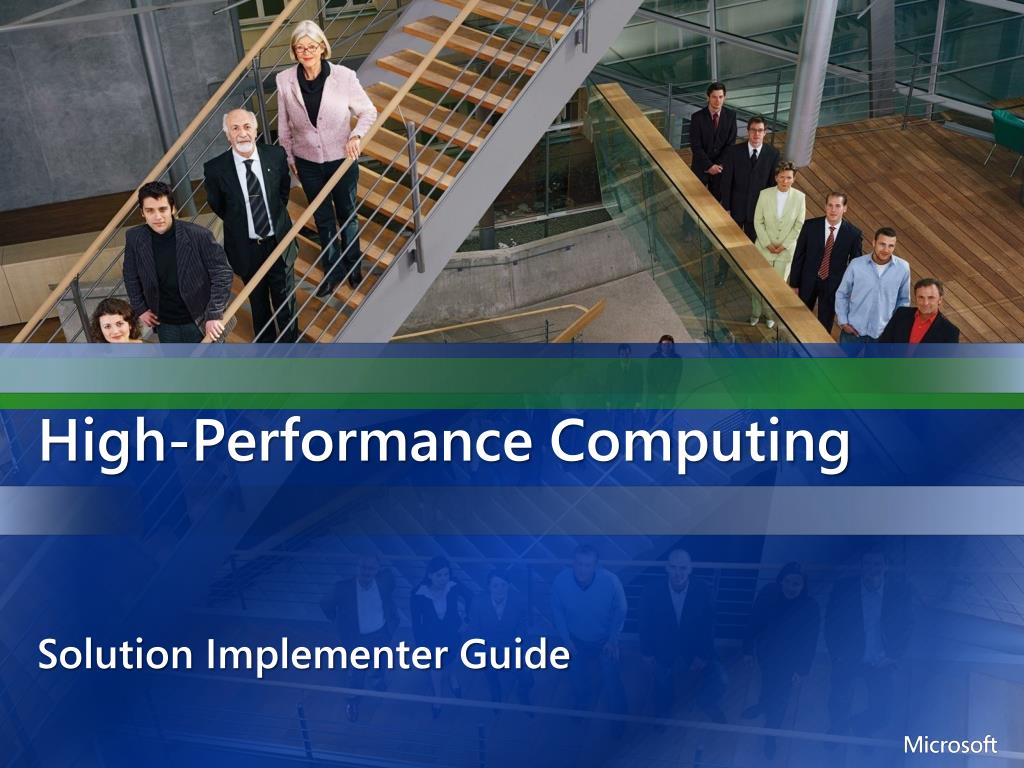 High-Performance Computing

Solution Implementer Guide

Microsoft